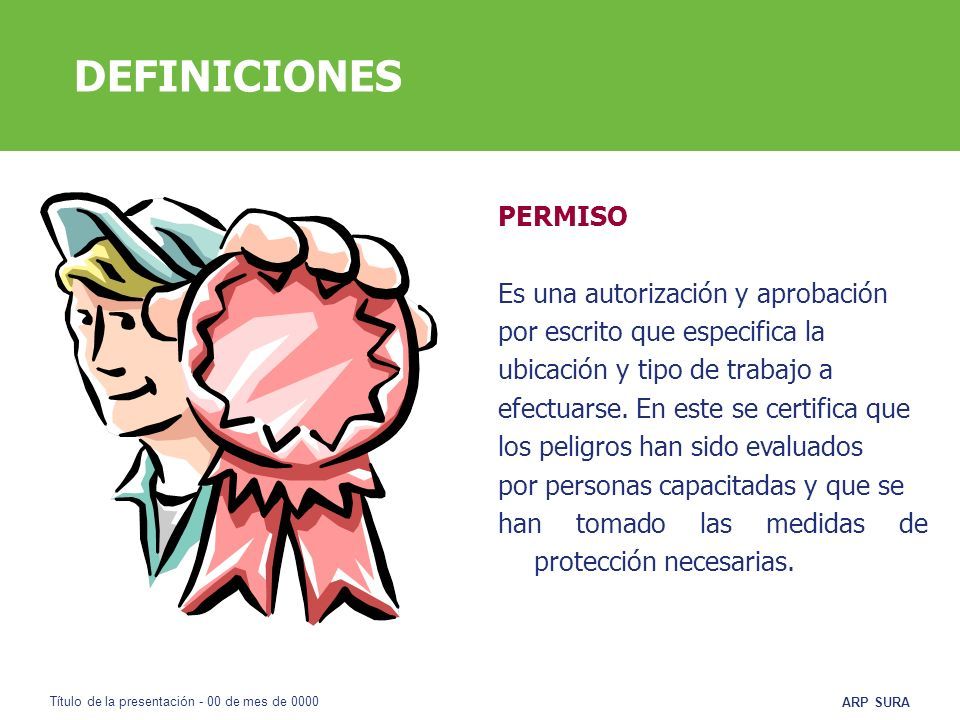 DEFINICIONES

PERMISO

Es una autorización y aprobación por escrito que especifica la ubicación y tipo de trabajo a efectuarse. En este se certifica que los peligros han sido evaluados por personas capacitadas y que se han tomado las medidas de protección necesarias.

Título de la presentación - 00 de mes de 0000

ARP SURA